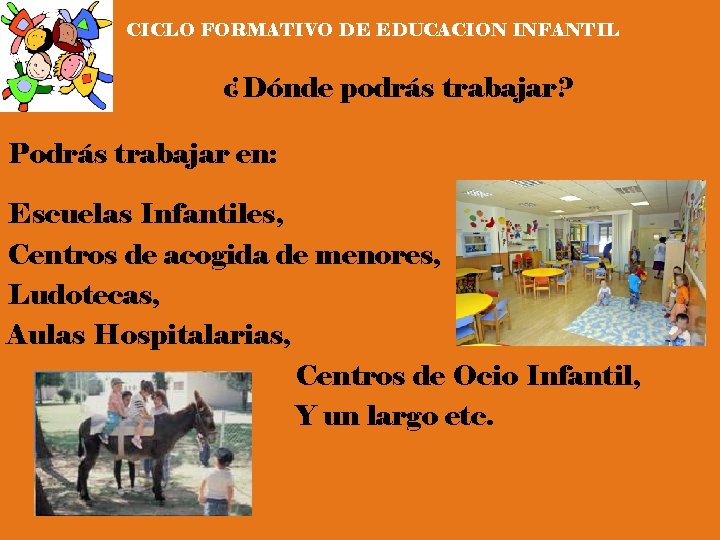 CICLO FORMATIVO DE EDUCACION INFANTIL

¿Dónde podrás trabajar?

Podrás trabajar en:

Escuelas Infantiles,
Centros de acogida de menores,
Ludotecas,
Aulas Hospitalarias,
Centros de Ocio Infantil,
Y un largo etc.